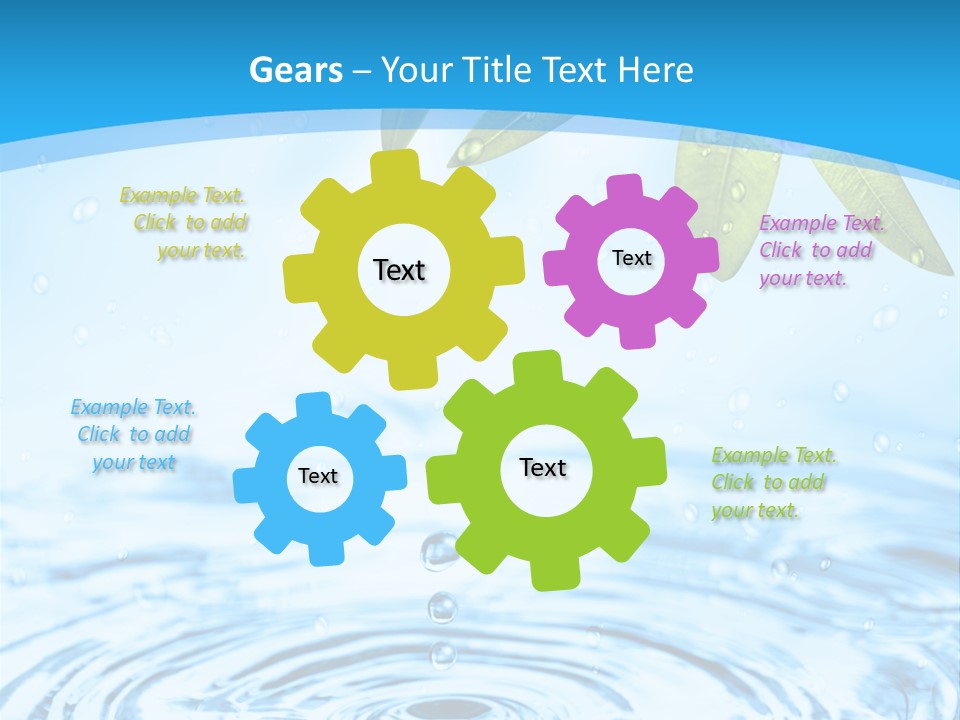 Gears – Your Title Text Here

Example Text. Click to add your text.

Text

Text

Example Text. Click to add your text.

Example Text. Click to add your text

Text

Text

Example Text. Click to add your text.